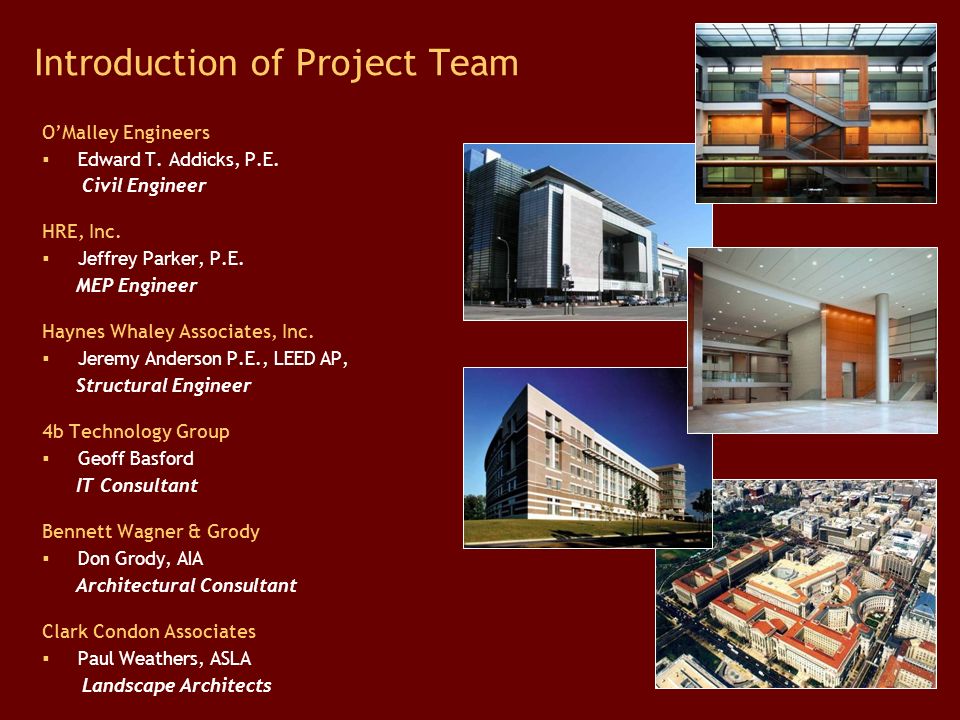 Introduction of Project Team

O'Malley Engineers
▪ Edward T. Addicks, P.E.
Civil Engineer

HRE, Inc.
▪ Jeffrey Parker, P.E.
MEP Engineer

Haynes Whaley Associates, Inc.
▪ Jeremy Anderson P.E., LEED AP,
Structural Engineer

4b Technology Group
▪ Geoff Basford
IT Consultant

Bennett Wagner & Grody
▪ Don Grody, AIA
Architectural Consultant

Clark Condon Associates
▪ Paul Weathers, ASLA
Landscape Architects